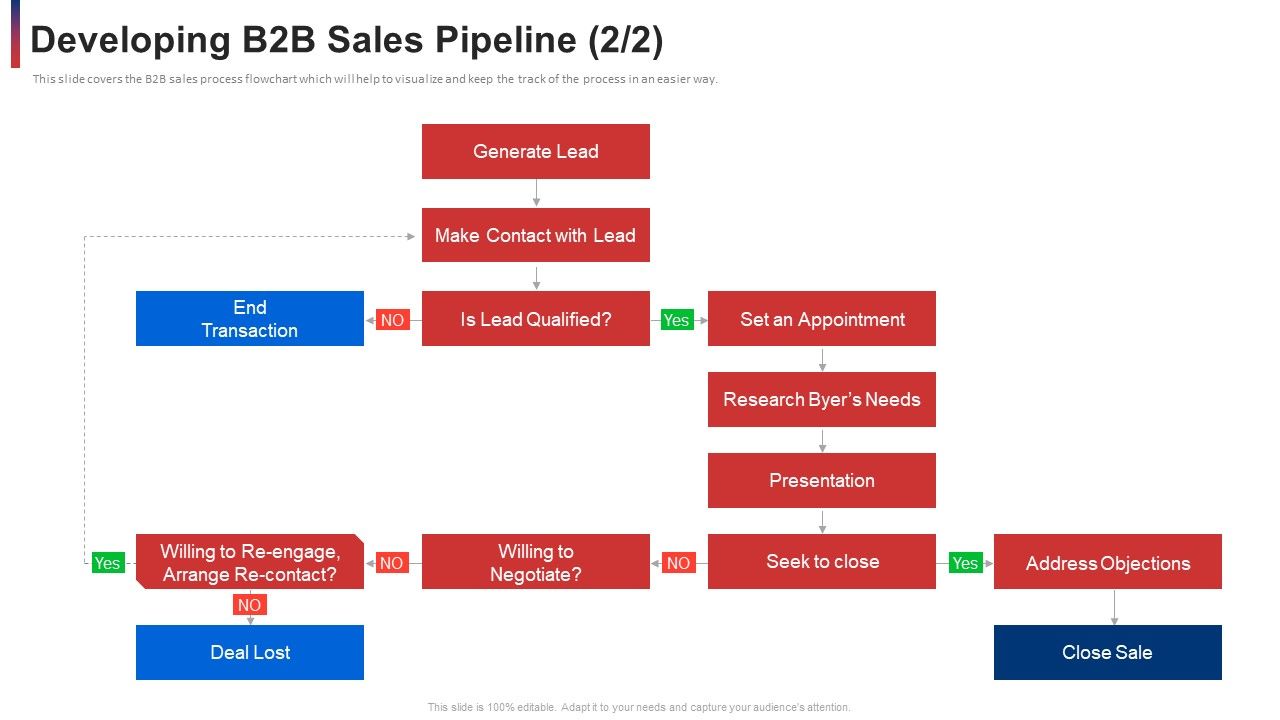 Developing B2B Sales Pipeline (2/2)

This slide covers the B2B sales process flowchart which will help to visualize and keep the track of the process in an easier way.

Generate Lead

Make Contact with Lead

End Transaction

NO

Is Lead Qualified?

Yes

Set an Appointment

Research Byer's Needs

Presentation

Yes

Willing to Re-engage, Arrange Re-contact?

NO

Willing to Negotiate?

NO

Seek to close

Yes

Address Objections

NO

Deal Lost

Close Sale

This slide is 100% editable. Adapt it to your needs and capture your audience's attention.